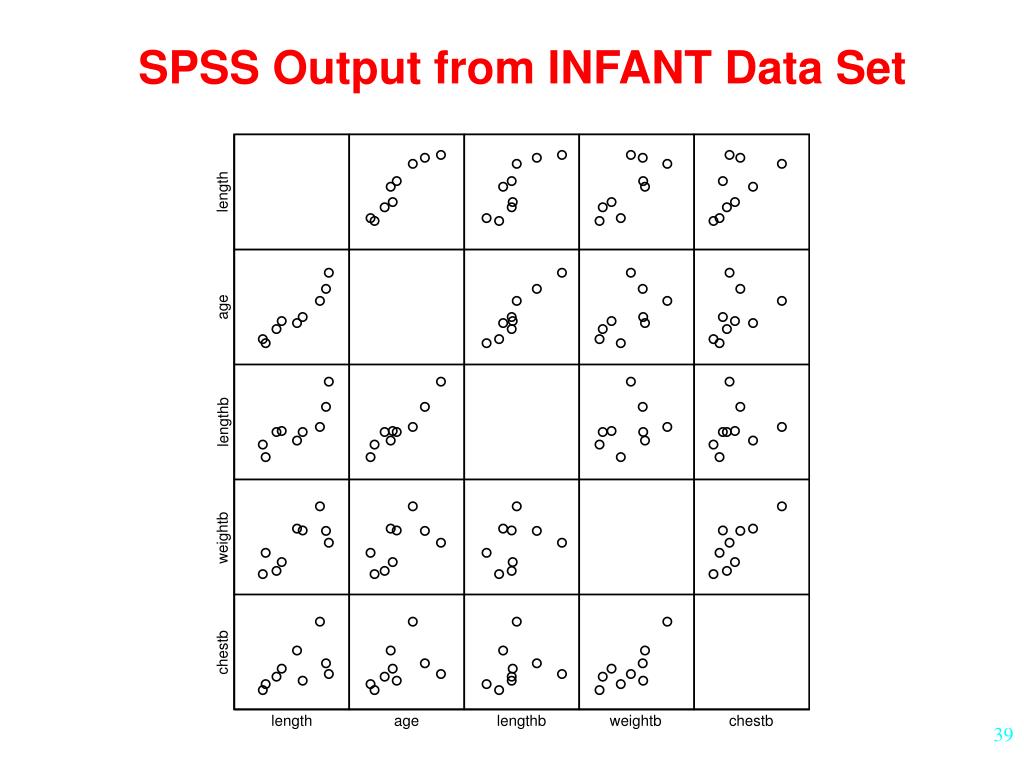 SPSS Output from INFANT Data Set

length

age

lengthb

weightb

chestb

length

age

lengthb

weightb

chestb

39